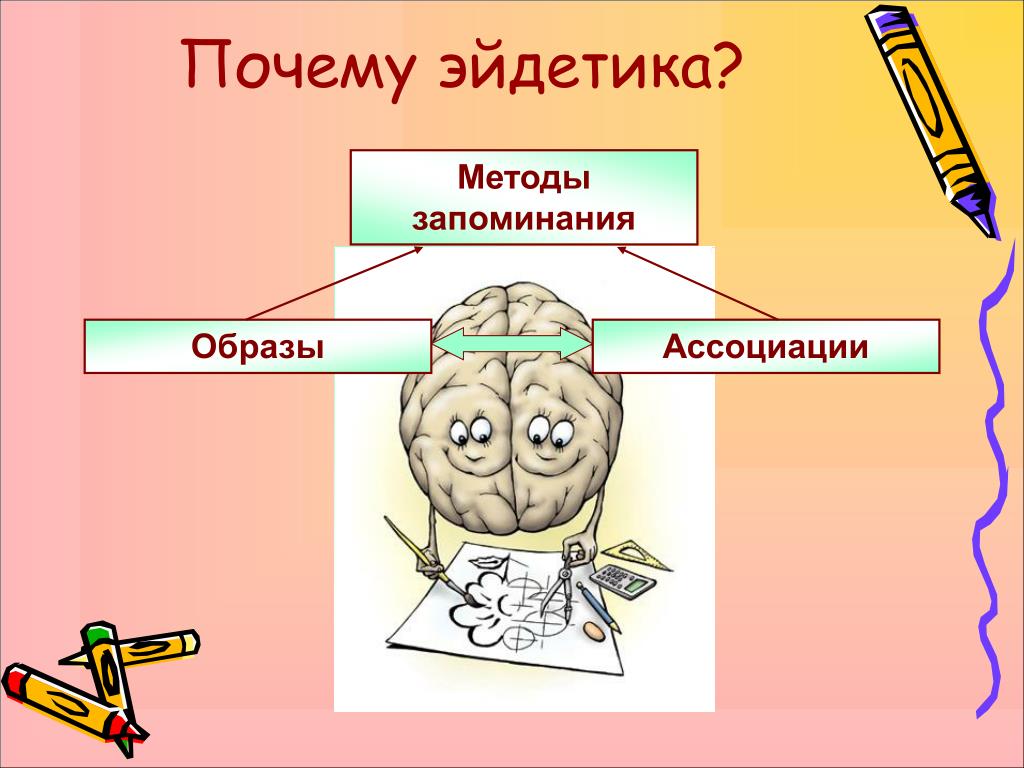 Почему эйдетика?

Методы запоминания

Образы

Ассоциации